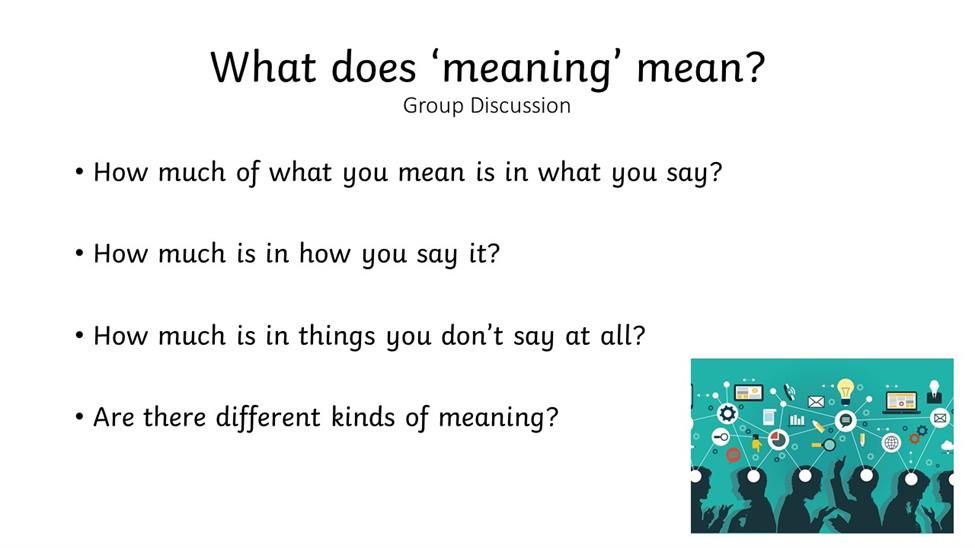 What does ‘meaning’ mean?
Group Discussion

• How much of what you mean is in what you say?

• How much is in how you say it?

• How much is in things you don’t say at all?

• Are there different kinds of meaning?